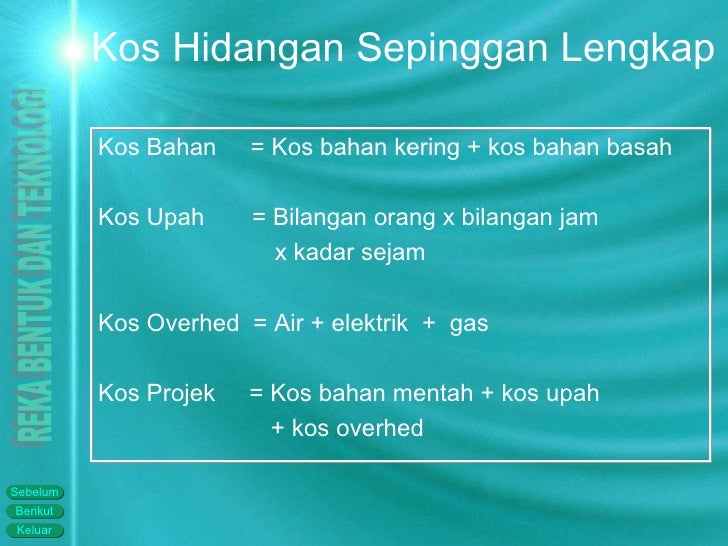 Kos Hidangan Sepinggan Lengkap

REKA BENTUK DAN TEKNOLOGI

Kos Bahan = Kos bahan kering + kos bahan basah

Kos Upah = Bilangan orang x bilangan jam x kadar sejam

Kos Overhed = Air + elektrik + gas

Kos Projek = Kos bahan mentah + kos upah + kos overhed

Sebelum
Berikut
Keluar